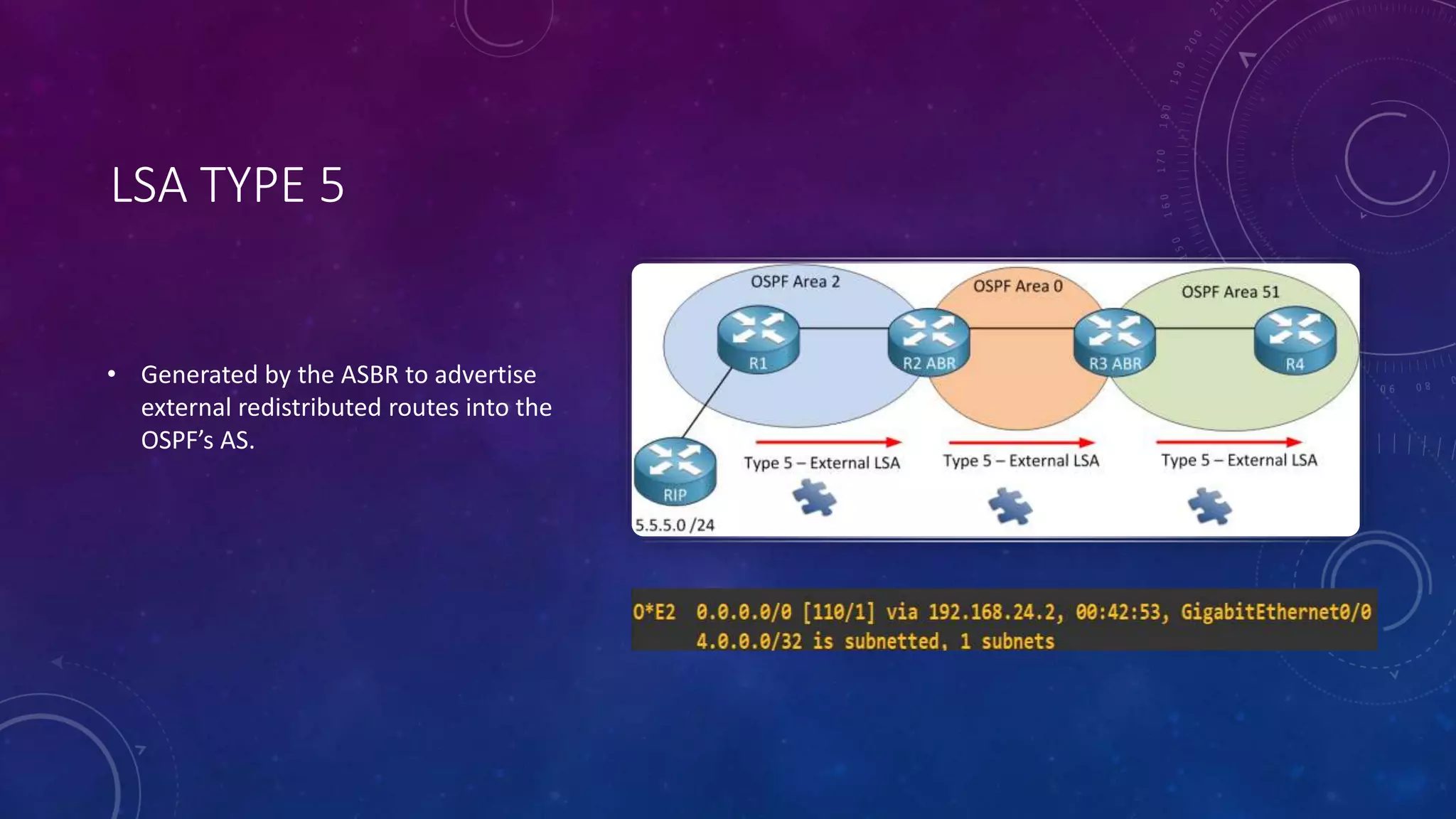 LSA TYPE 5

• Generated by the ASBR to advertise external redistributed routes into the OSPF's AS.

OSPF Area 2
OSPF Area 0
OSPF Area 51
R1
R2 ABR
R3 ABR
R4
RIP
5.5.5.0 /24
Type 5 – External LSA
Type 5 – External LSA
Type 5 – External LSA

O*E2 0.0.0.0/0 [110/1] via 192.168.24.2, 00:42:53, GigabitEthernet0/0
4.0.0.0/32 is subnetted, 1 subnets